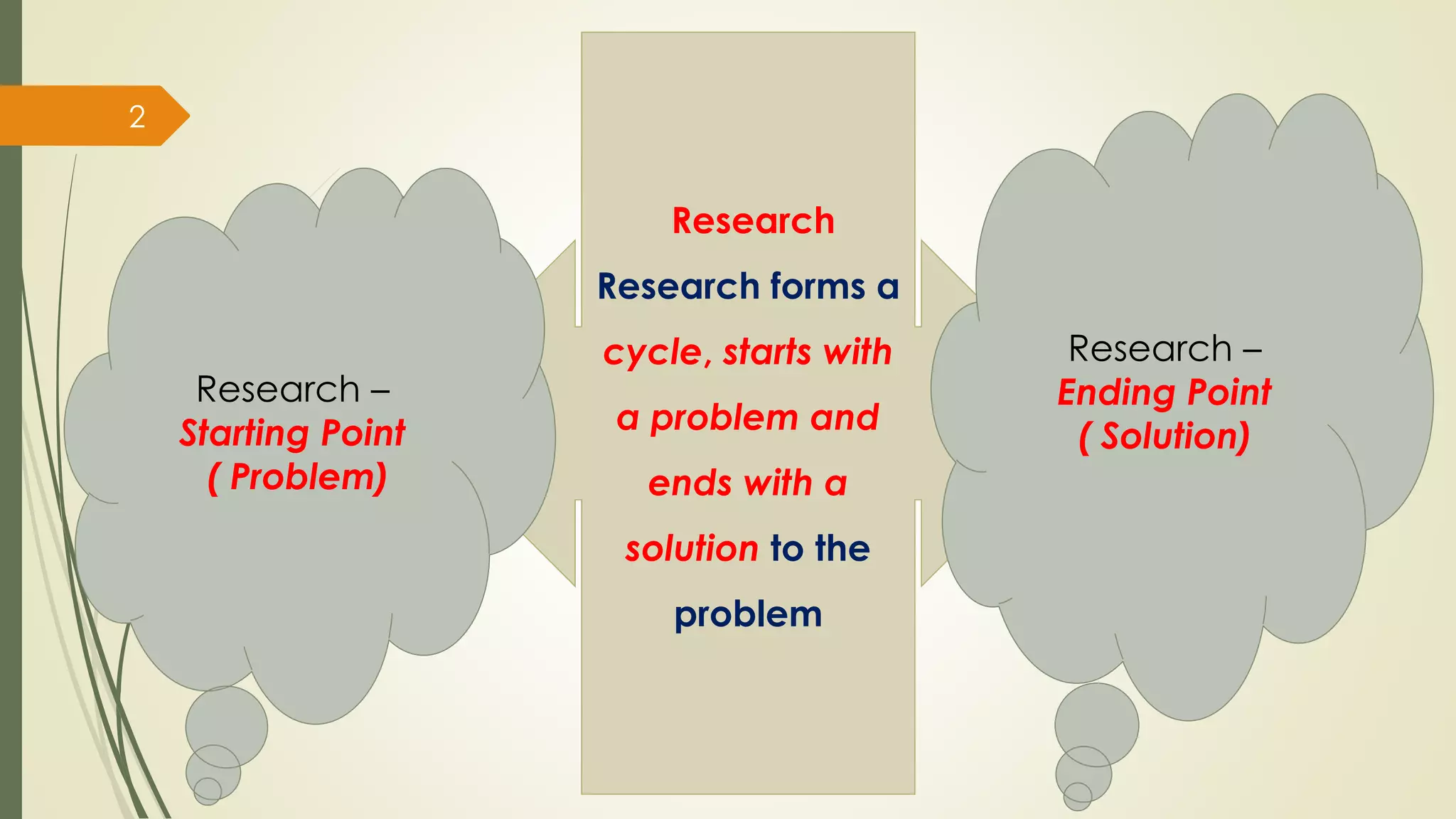 2

Research –
Starting Point
( Problem)

Research

Research forms a cycle, starts with a problem and ends with a solution to the problem

Research –
Ending Point
( Solution)